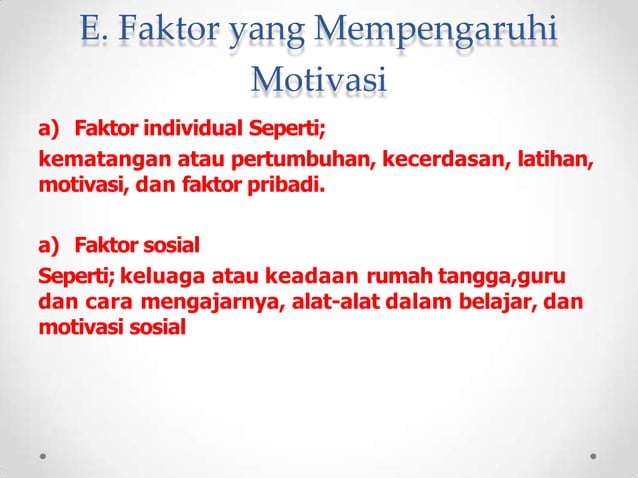 E. Faktor yang Mempengaruhi Motivasi

a) Faktor individual Seperti;
kematangan atau pertumbuhan, kecerdasan, latihan, motivasi, dan faktor pribadi.

a) Faktor sosial
Seperti; keluaga atau keadaan rumah tangga,guru dan cara mengajarnya, alat-alat dalam belajar, dan motivasi sosial